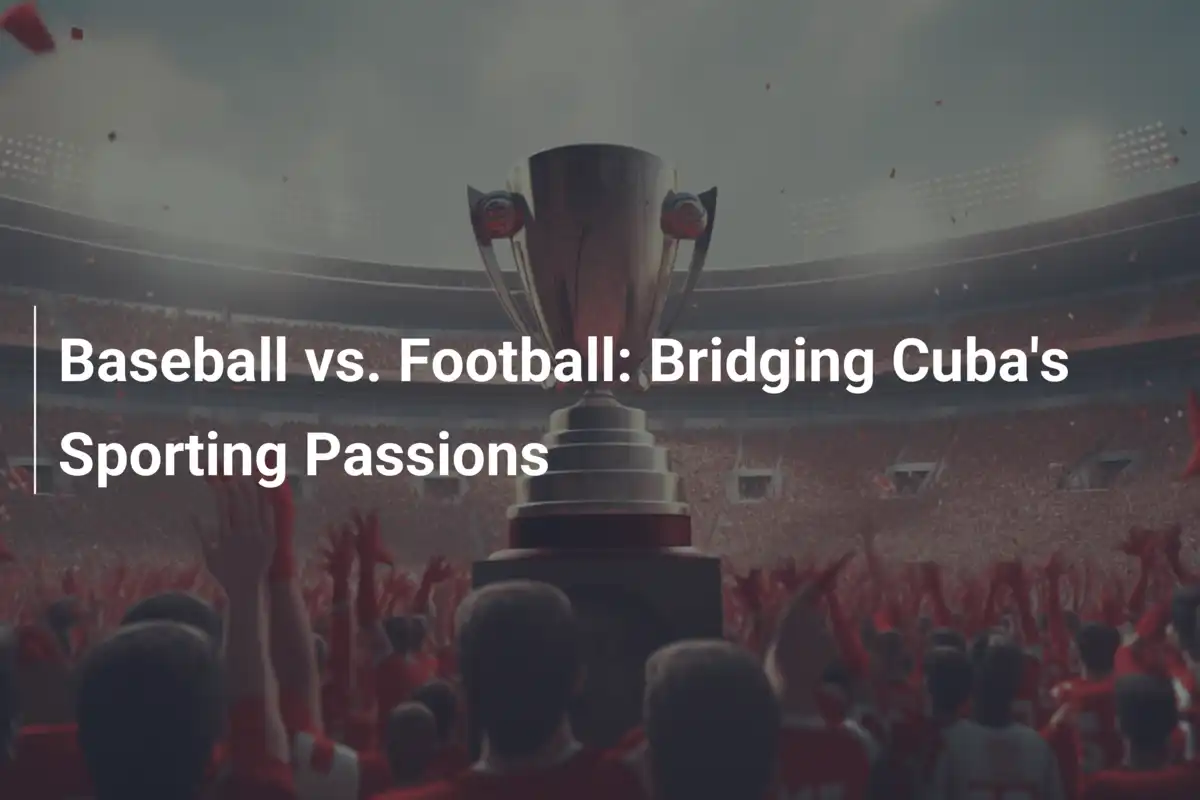 Baseball vs. Football: Bridging Cuba's Sporting Passions